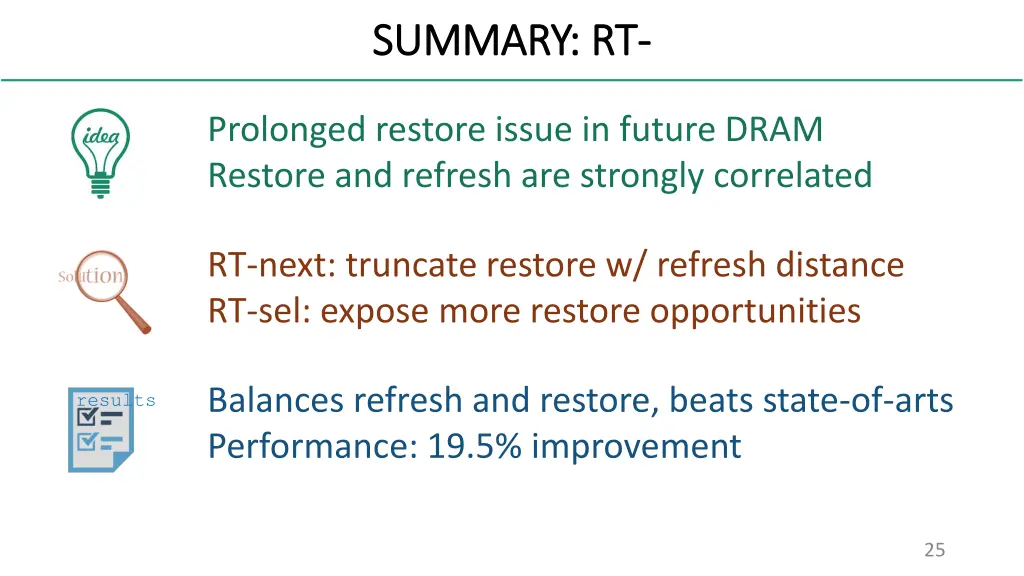 SUMMARY: RT-

idea

Prolonged restore issue in future DRAM
Restore and refresh are strongly correlated

Solution

RT-next: truncate restore w/ refresh distance
RT-sel: expose more restore opportunities

results

Balances refresh and restore, beats state-of-arts
Performance: 19.5% improvement

25